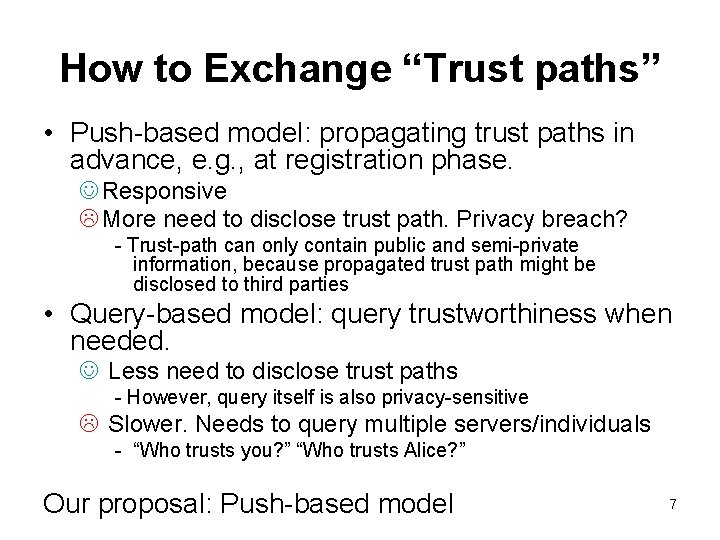 How to Exchange “Trust paths”

• Push-based model: propagating trust paths in advance, e.g., at registration phase.

☺ Responsive

☹ More need to disclose trust path. Privacy breach?

- Trust-path can only contain public and semi-private information, because propagated trust path might be disclosed to third parties

• Query-based model: query trustworthiness when needed.

☺ Less need to disclose trust paths

- However, query itself is also privacy-sensitive

☹ Slower. Needs to query multiple servers/individuals

- “Who trusts you?” “Who trusts Alice?”

Our proposal: Push-based model

7